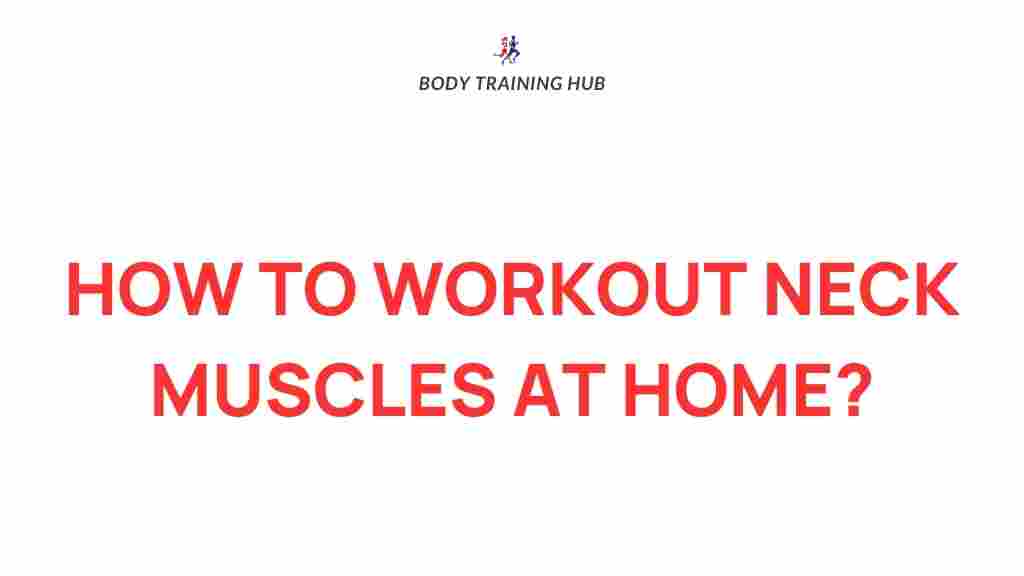 BODY TRAINING HUB

HOW TO WORKOUT NECK MUSCLES AT HOME?